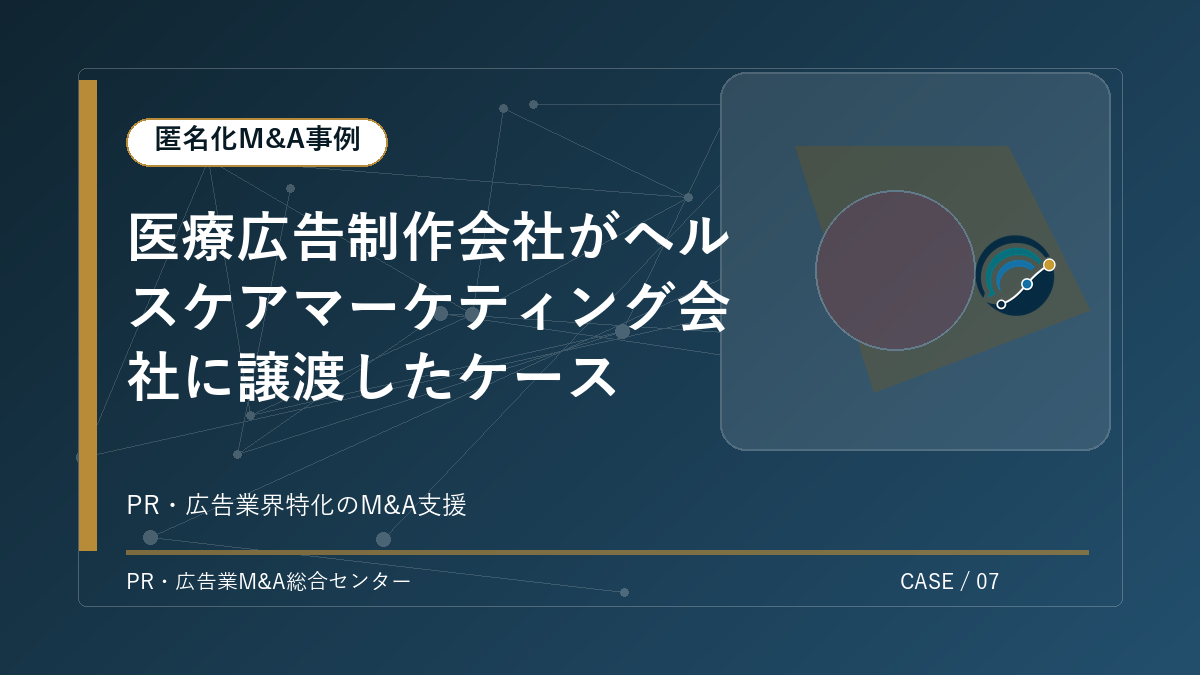 匿名化M&A事例

医療広告制作会社がヘルスケアマーケティング会社に譲渡したケース

PR・広告業界特化のM&A支援

PR・広告業M&A総合センター

CASE / 07